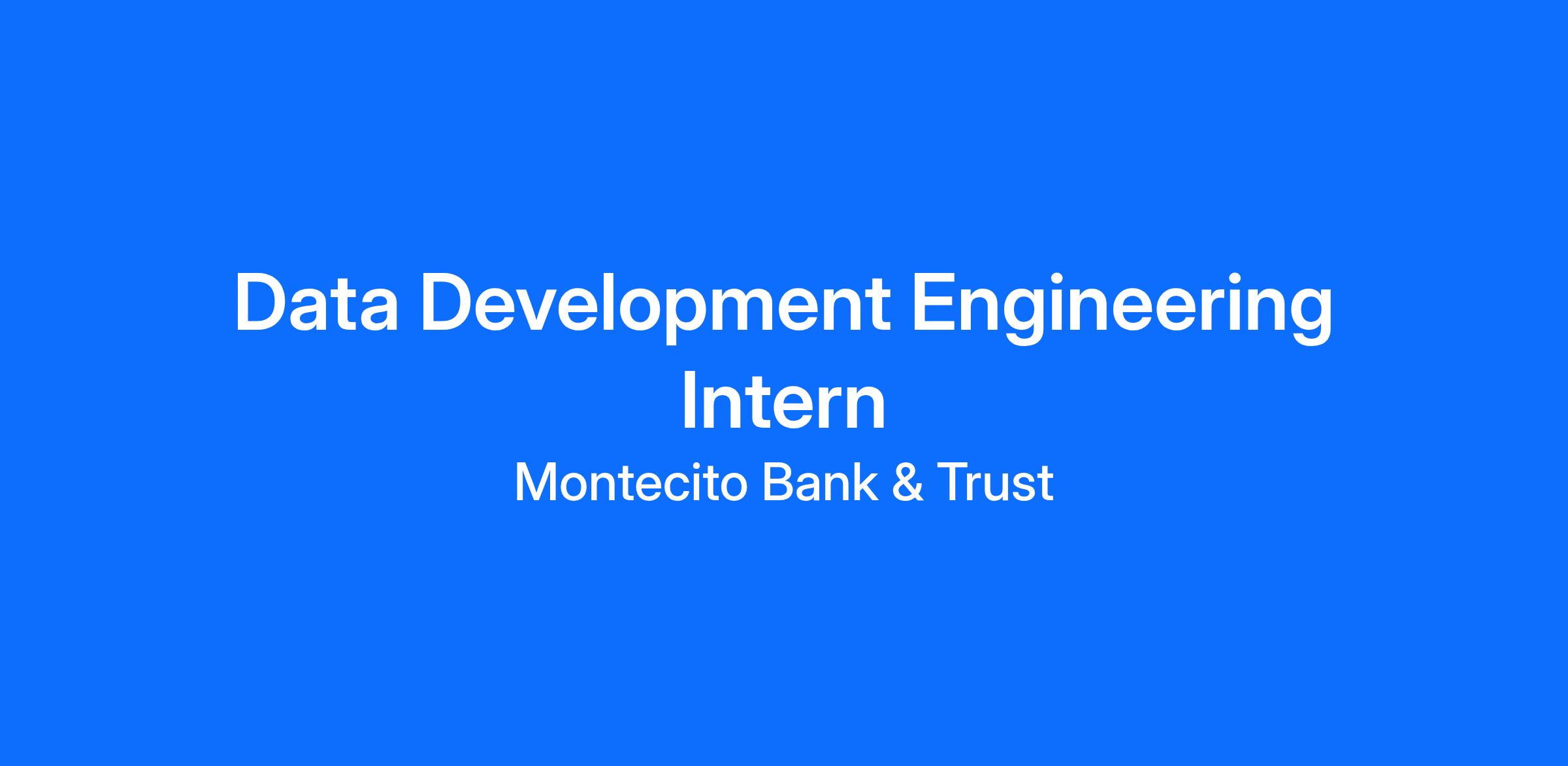 Data Development Engineering Intern

Montecito Bank & Trust